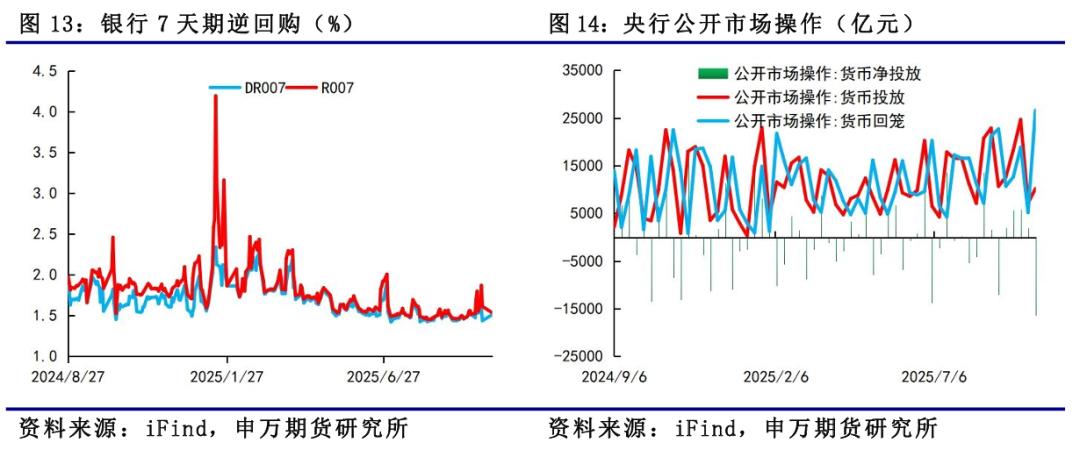 图 13：银行 7 天期逆回购（%）

DR007 R007

4.5
4.0
3.5
3.0
2.5
2.0
1.5
1.0

2024/8/27 2025/1/27 2025/6/27

资料来源：iFind，申万期货研究所

图 14：央行公开市场操作（亿元）

公开市场操作:货币净投放
公开市场操作:货币投放
公开市场操作:货币回笼

35000
25000
15000
5000
-5000
-15000
-25000

2024/9/6 2025/2/6 2025/7/6

资料来源：iFind，申万期货研究所